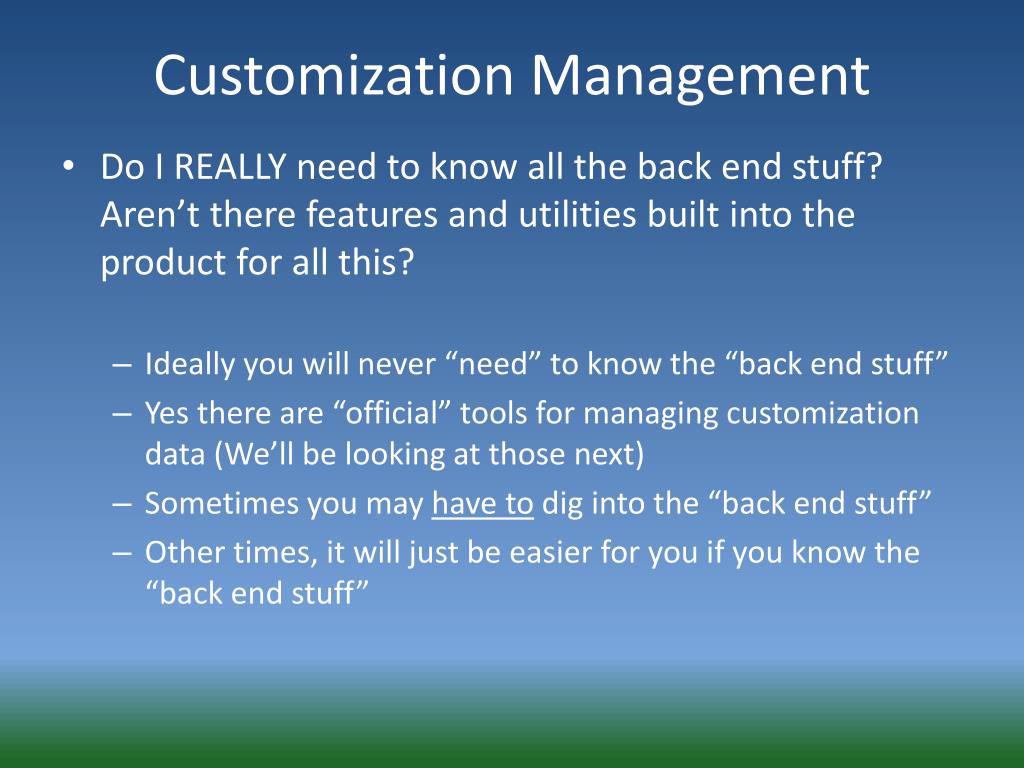 Customization Management

• Do I REALLY need to know all the back end stuff? Aren’t there features and utilities built into the product for all this?

– Ideally you will never “need” to know the “back end stuff”
– Yes there are “official” tools for managing customization data (We’ll be looking at those next)
– Sometimes you may have to dig into the “back end stuff”
– Other times, it will just be easier for you if you know the “back end stuff”